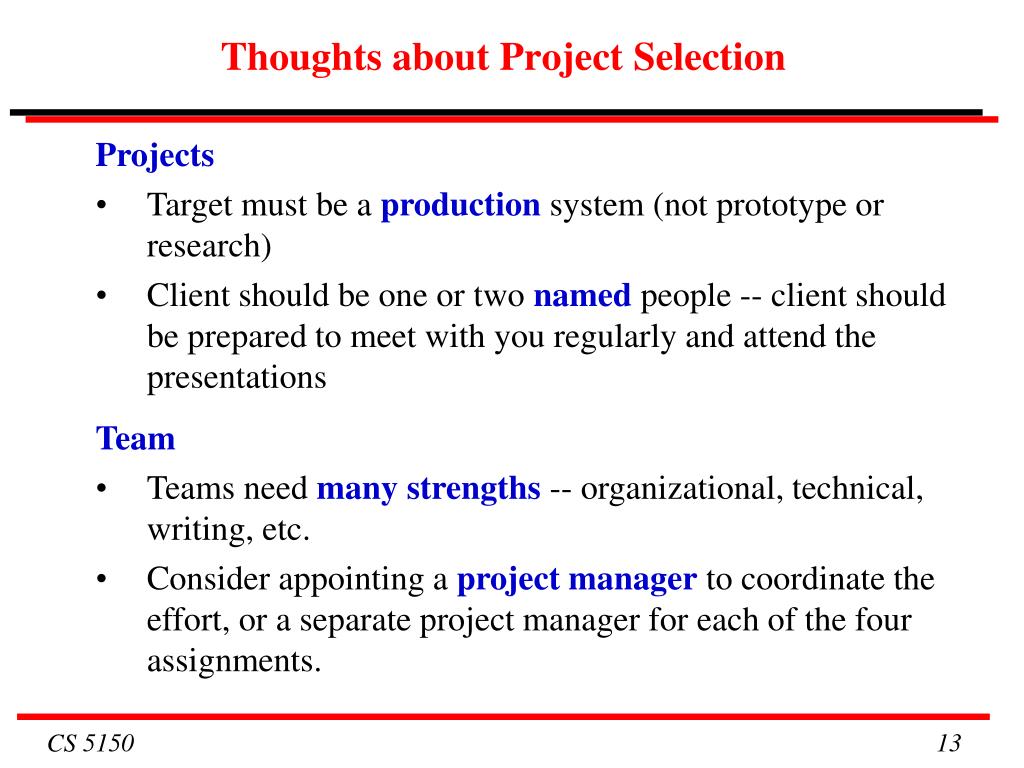 Thoughts about Project Selection

Projects

• Target must be a production system (not prototype or research)

• Client should be one or two named people -- client should be prepared to meet with you regularly and attend the presentations

Team

• Teams need many strengths -- organizational, technical, writing, etc.

• Consider appointing a project manager to coordinate the effort, or a separate project manager for each of the four assignments.

CS 5150

13